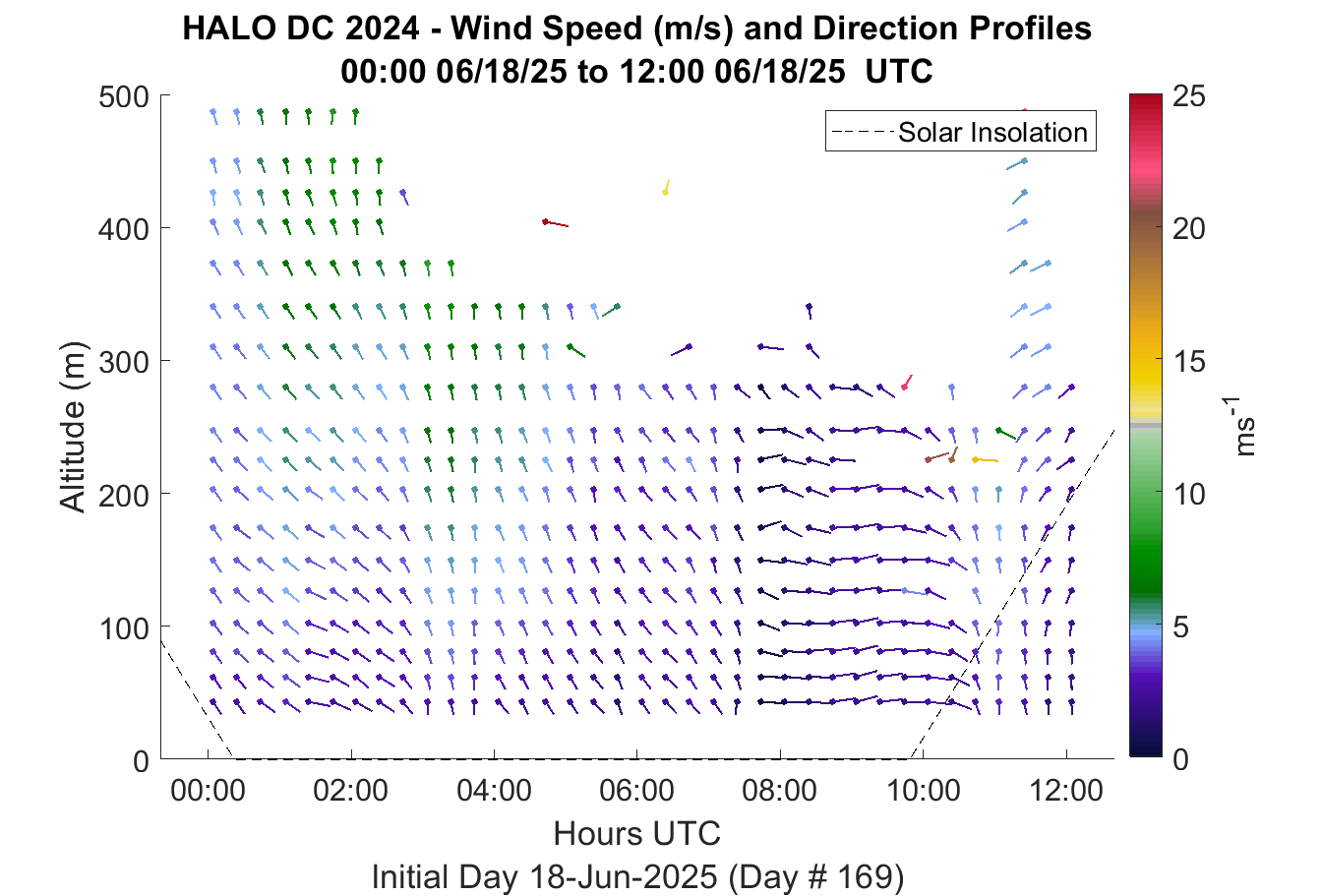 HALO DC 2024 - Wind Speed (m/s) and Direction Profiles
00:00 06/18/25 to 12:00 06/18/25 UTC

Solar Insolation

Altitude (m)

500
400
300
200
100
0

00:00
02:00
04:00
06:00
08:00
10:00
12:00

Hours UTC

Initial Day 18-Jun-2025 (Day # 169)

25
20
15
10
5
0

$ms^{-1}$